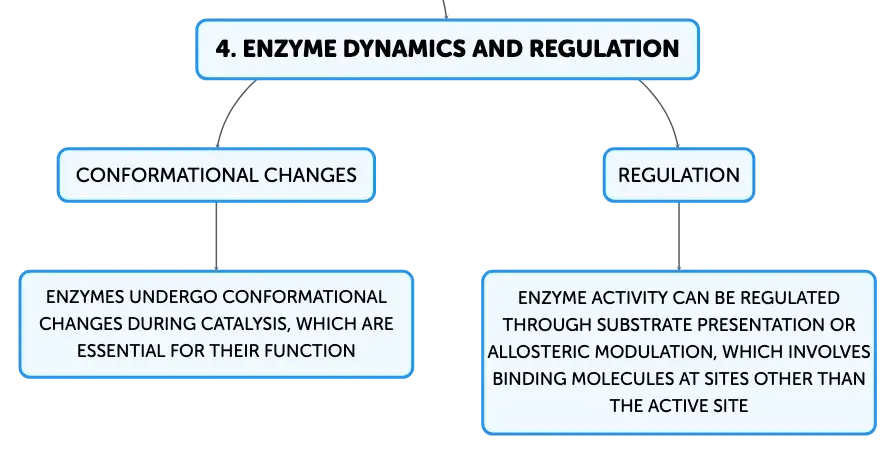 4. ENZYME DYNAMICS AND REGULATION

CONFORMATIONAL CHANGES

ENZYMES UNDERGO CONFORMATIONAL CHANGES DURING CATALYSIS, WHICH ARE ESSENTIAL FOR THEIR FUNCTION

REGULATION

ENZYME ACTIVITY CAN BE REGULATED THROUGH SUBSTRATE PRESENTATION OR ALLOSTERIC MODULATION, WHICH INVOLVES BINDING MOLECULES AT SITES OTHER THAN THE ACTIVE SITE